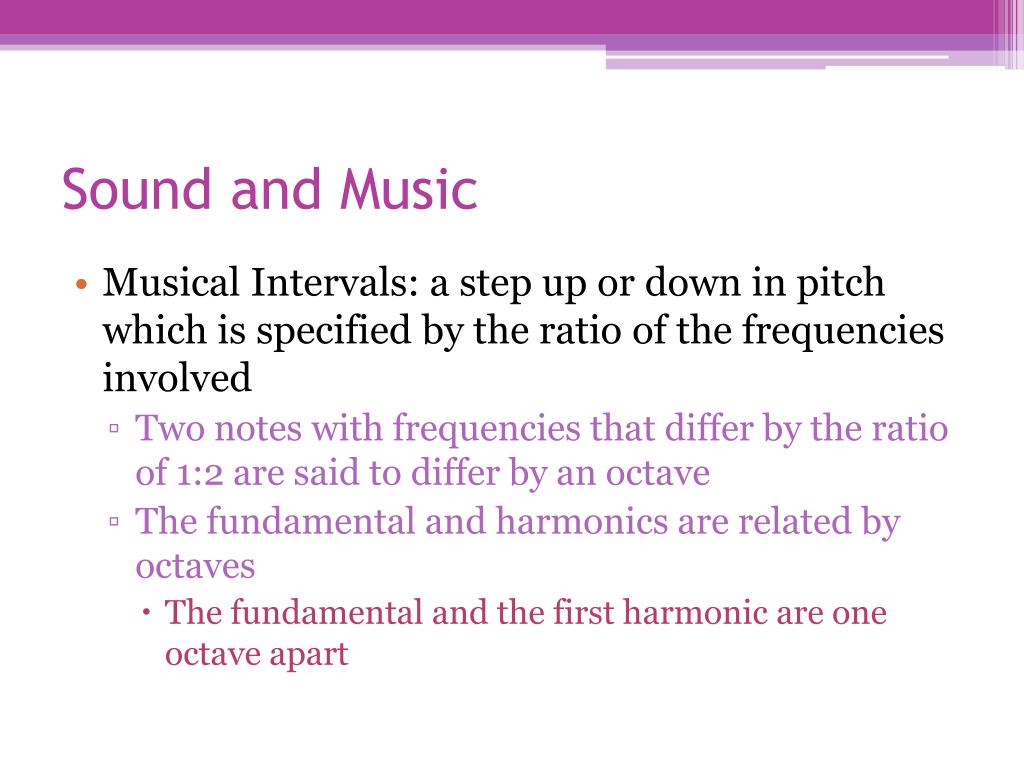 Sound and Music

• Musical Intervals: a step up or down in pitch which is specified by the ratio of the frequencies involved

▫ Two notes with frequencies that differ by the ratio of 1:2 are said to differ by an octave

▫ The fundamental and harmonics are related by octaves

• The fundamental and the first harmonic are one octave apart